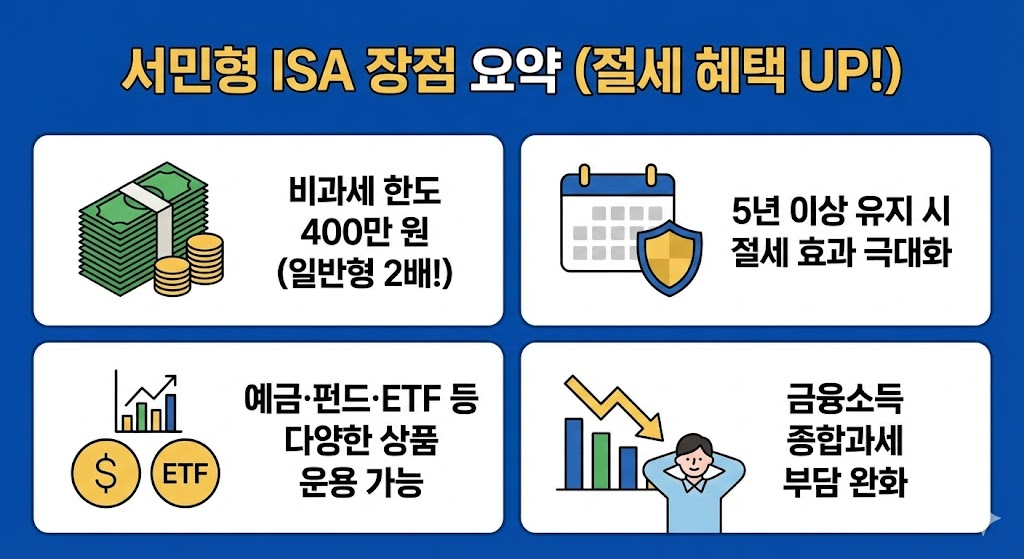 서민형 ISA 장점 요약 (절세 혜택 UP!)

비과세 한도 400만 원 (일반형 2배!)

5년 이상 유지 시 절세 효과 극대화

$ ETF

예금·펀드·ETF 등 다양한 상품 운용 가능

금융소득 종합과세 부담 완화